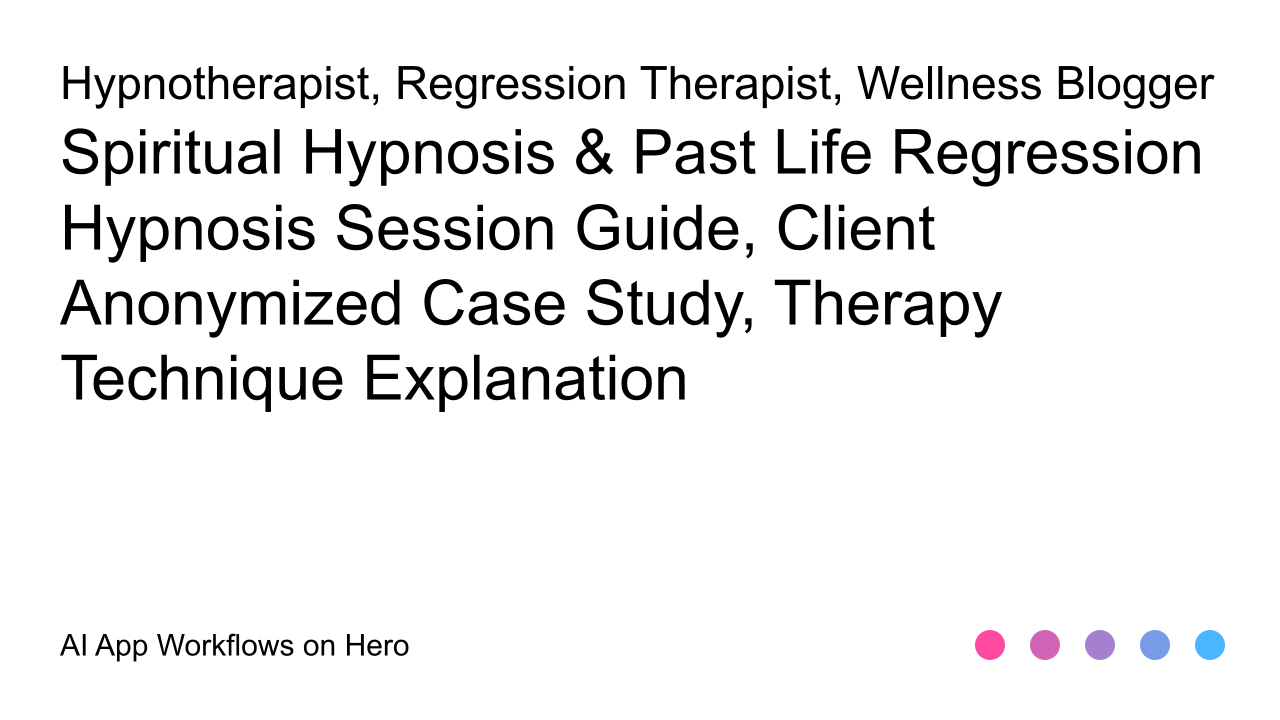 Hypnotherapist, Regression Therapist, Wellness Blogger

Spiritual Hypnosis & Past Life Regression Hypnosis Session Guide, Client Anonymized Case Study, Therapy Technique Explanation

AI App Workflows on Hero